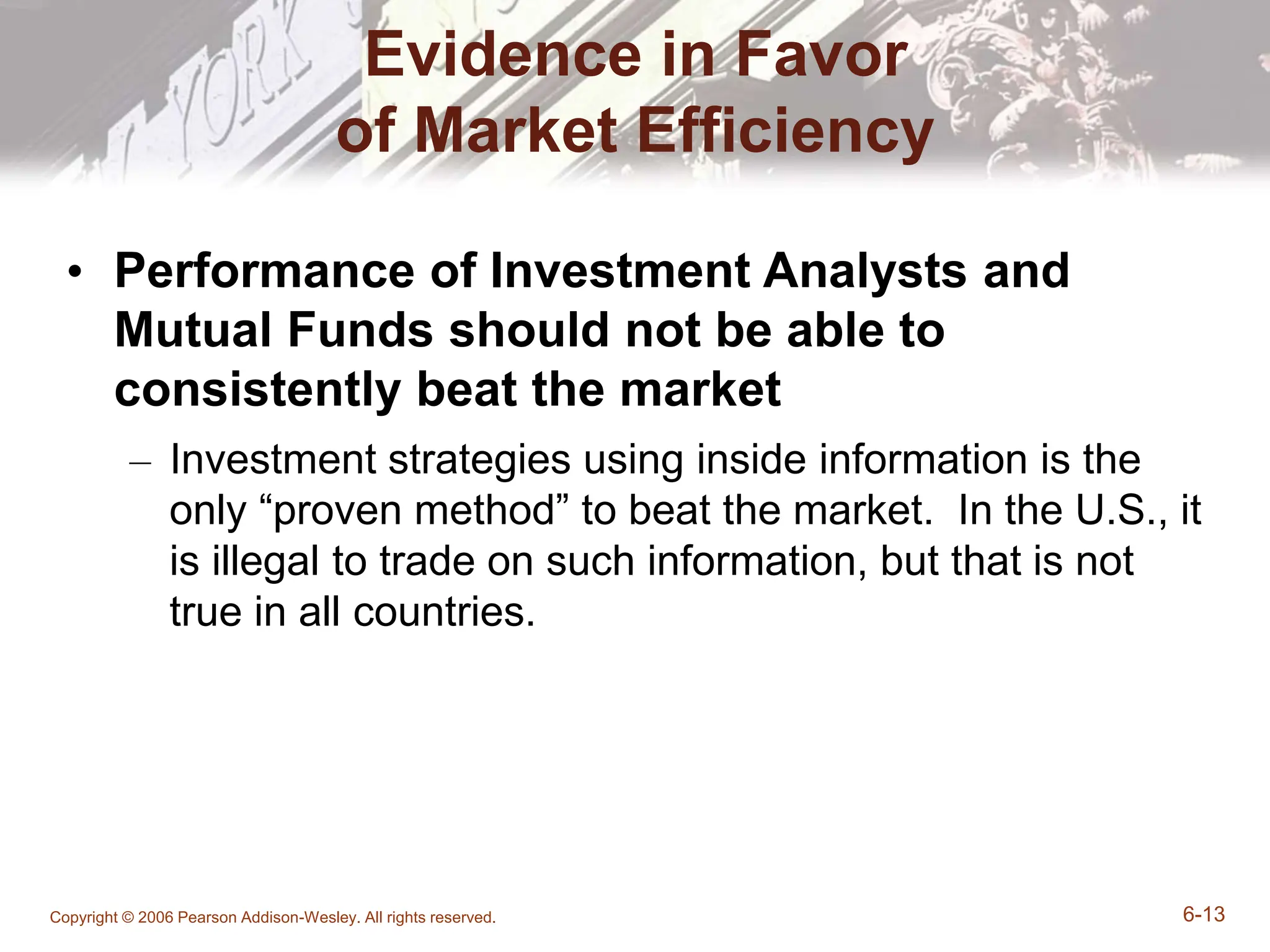 YORK

Evidence in Favor of Market Efficiency

• Performance of Investment Analysts and Mutual Funds should not be able to consistently beat the market

– Investment strategies using inside information is the only “proven method” to beat the market. In the U.S., it is illegal to trade on such information, but that is not true in all countries.

Copyright © 2006 Pearson Addison-Wesley. All rights reserved.

6-13